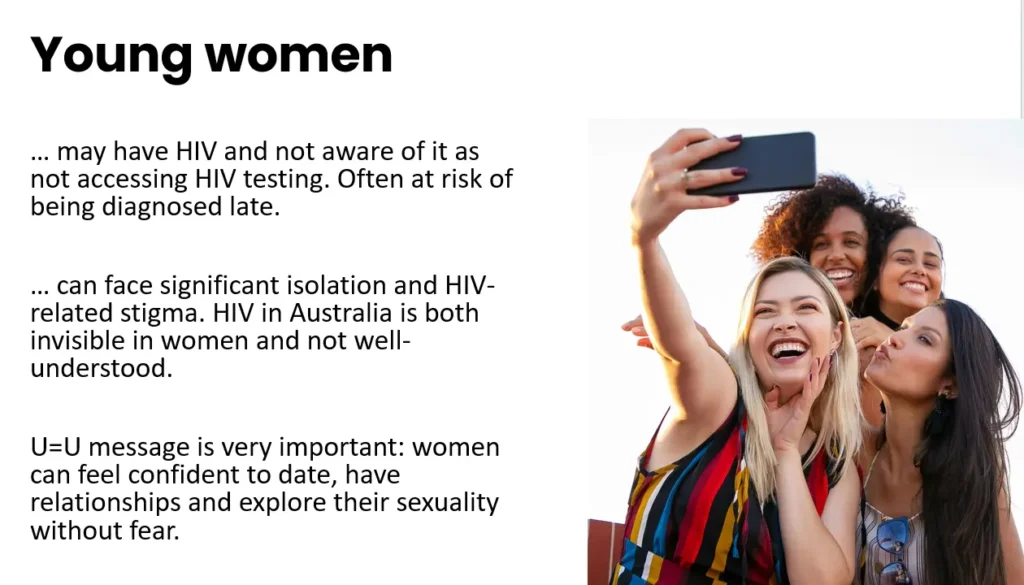 Young women

… may have HIV and not aware of it as not accessing HIV testing. Often at risk of being diagnosed late.

… can face significant isolation and HIV-related stigma. HIV in Australia is both invisible in women and not well-understood.

U=U message is very important: women can feel confident to date, have relationships and explore their sexuality without fear.